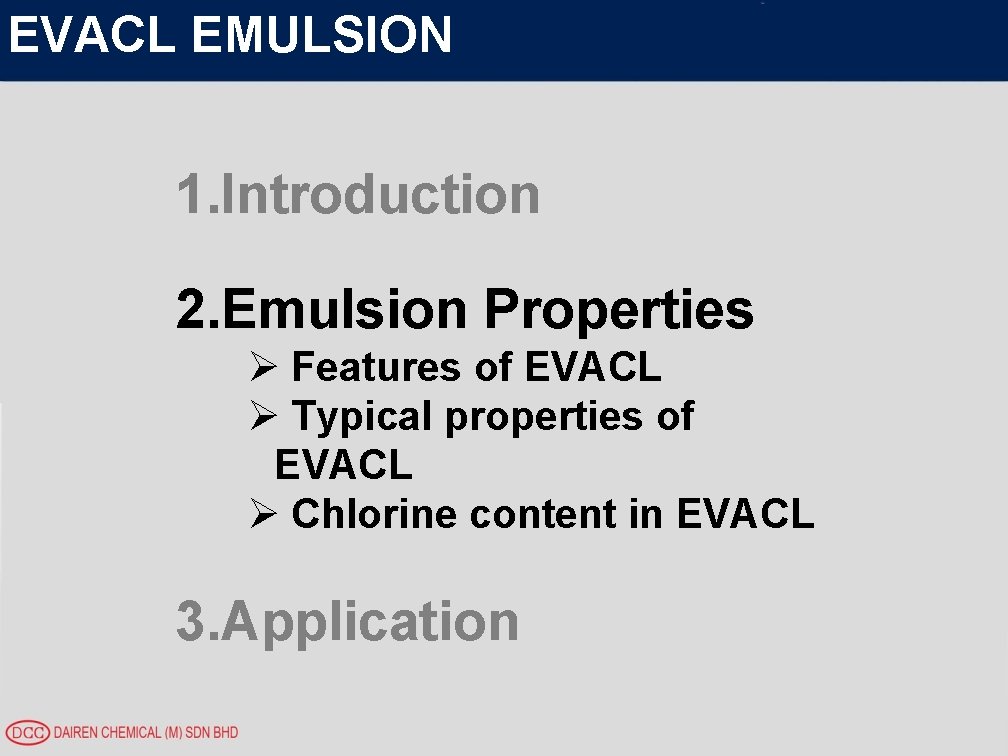 EVACL EMULSION

1.Introduction

2.Emulsion Properties
➢ Features of EVACL
➢ Typical properties of EVACL
➢ Chlorine content in EVACL

3.Application

DCC DAIREN CHEMICAL (M) SDN BHD